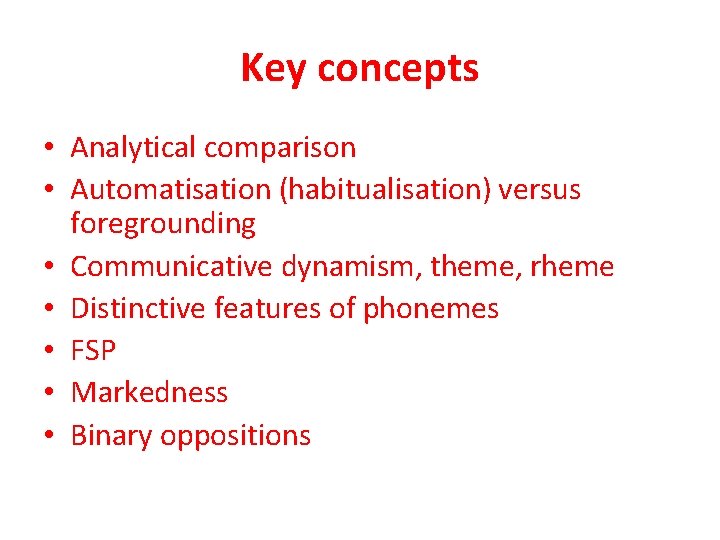 Key concepts

• Analytical comparison
• Automatisation (habitualisation) versus foregrounding
• Communicative dynamism, theme, rheme
• Distinctive features of phonemes
• FSP
• Markedness
• Binary oppositions